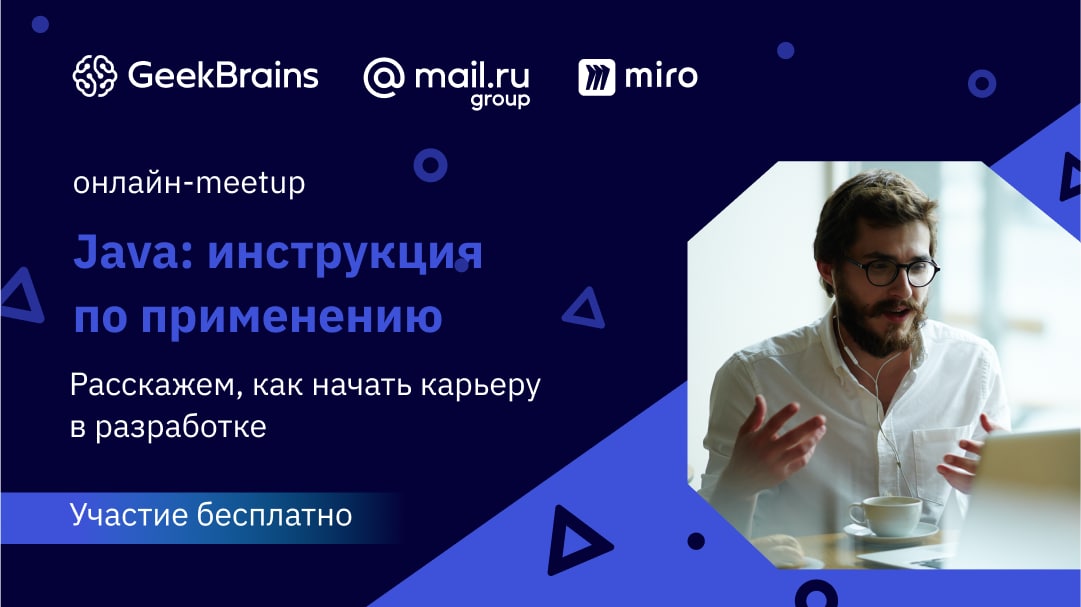 GeekBrains @mail.ru group miro

онлайн-meetup

Java: инструкция по применению

Расскажем, как начать карьеру в разработке

Участие бесплатно